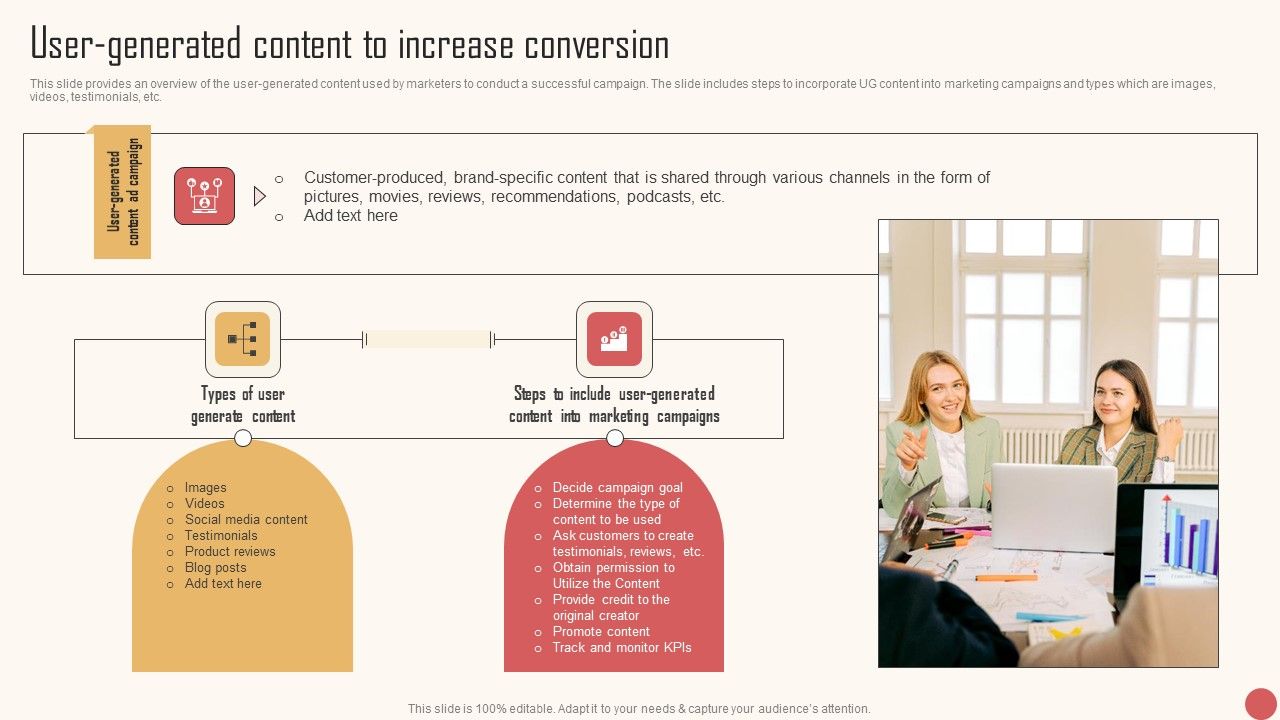 User-generated content to increase conversion

This slide provides an overview of the user-generated content used by marketers to conduct a successful campaign. The slide includes steps to incorporate UG content into marketing campaigns and types which are images, videos, testimonials, etc.

User-generated content ad campaign

○ Customer-produced, brand-specific content that is shared through various channels in the form of pictures, movies, reviews, recommendations, podcasts, etc.
○ Add text here

Types of user generate content

○ Images
○ Videos
○ Social media content
○ Testimonials
○ Product reviews
○ Blog posts
○ Add text here

Steps to include user-generated content into marketing campaigns

○ Decide campaign goal
○ Determine the type of content to be used
○ Ask customers to create testimonials, reviews, etc.
○ Obtain permission to Utilize the Content
○ Provide credit to the original creator
○ Promote content
○ Track and monitor KPIs

This slide is 100% editable. Adapt it to your needs & capture your audience's attention.